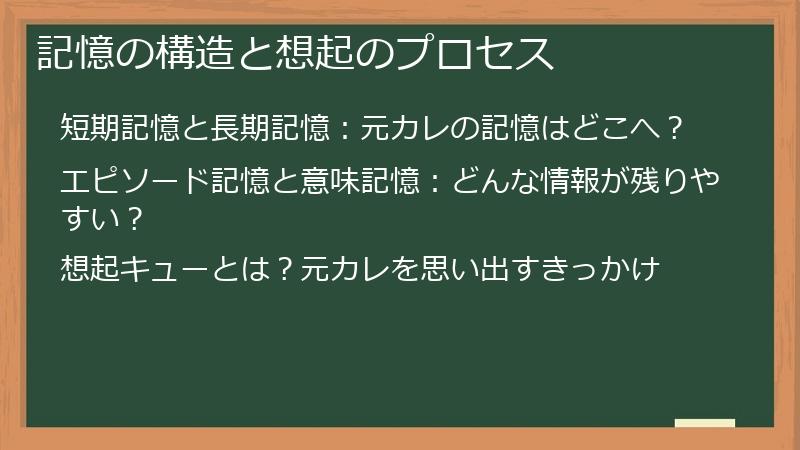 記憶の構造と想起のプロセス

短期記憶と長期記憶：元カレの記憶はどこへ？

エピソード記憶と意味記憶：どんな情報が残りやすい？

想起キューとは？元カレを思い出すきっかけ